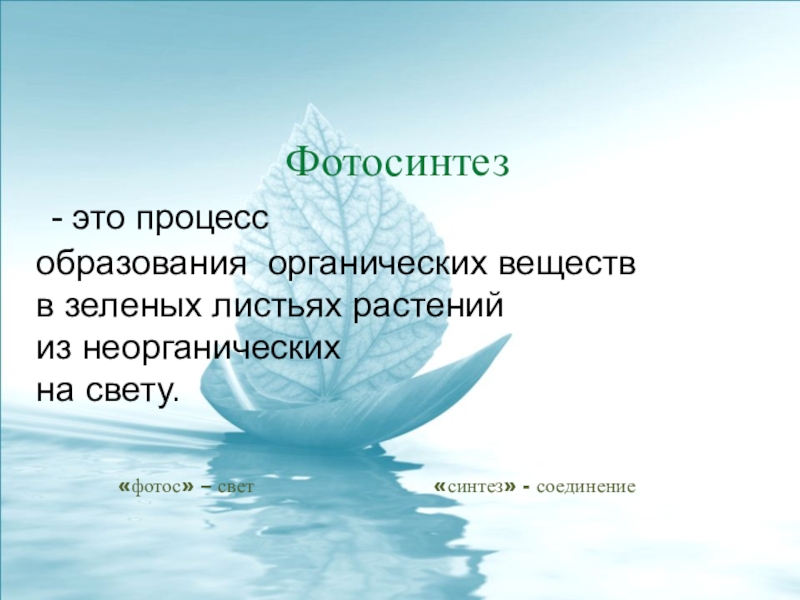 Фотосинтез

- это процесс образования органических веществ в зеленых листьях растений из неорганических на свету.

«фотос» – свет

«синтез» - соединение